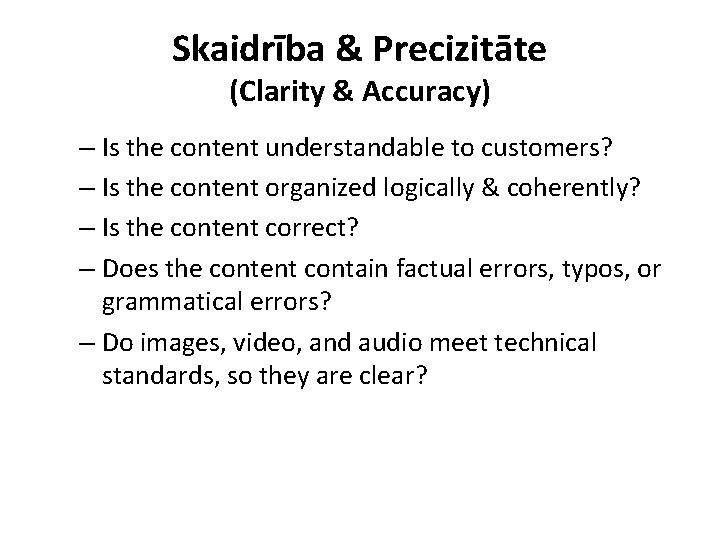 Skaidrība & Precizitāte
(Clarity & Accuracy)

– Is the content understandable to customers?
– Is the content organized logically & coherently?
– Is the content correct?
– Does the content contain factual errors, typos, or grammatical errors?
– Do images, video, and audio meet technical standards, so they are clear?